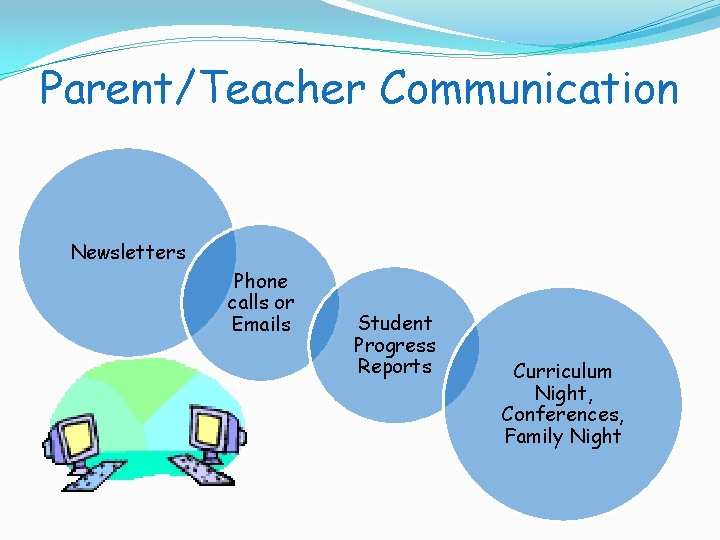 Parent/Teacher Communication

Newsletters

Phone calls or Emails

Student Progress Reports

Curriculum Night, Conferences, Family Night